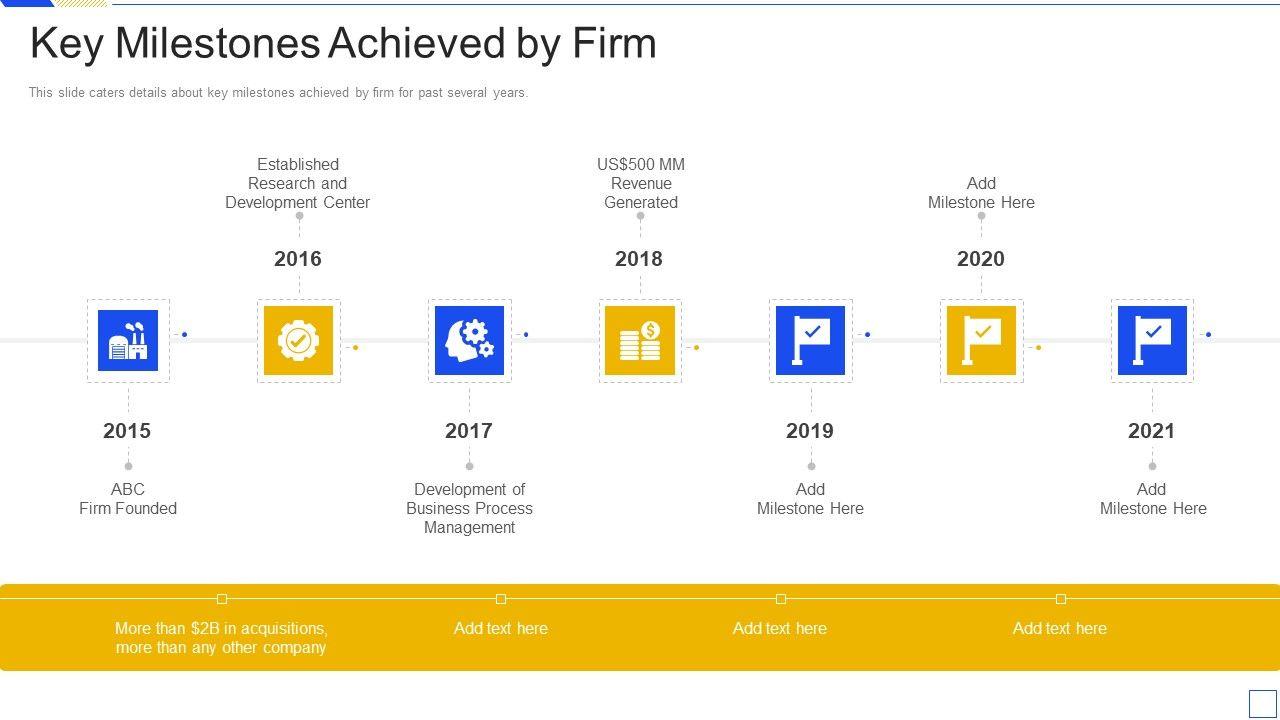 Key Milestones Achieved by Firm

This slide caters details about key milestones achieved by firm for past several years.

Established Research and Development Center

2016

US$500 MM Revenue Generated

2018

Add Milestone Here

2020

2015

ABC Firm Founded

2017

Development of Business Process Management

2019

Add Milestone Here

2021

Add Milestone Here

More than $2B in acquisitions, more than any other company

Add text here

Add text here

Add text here